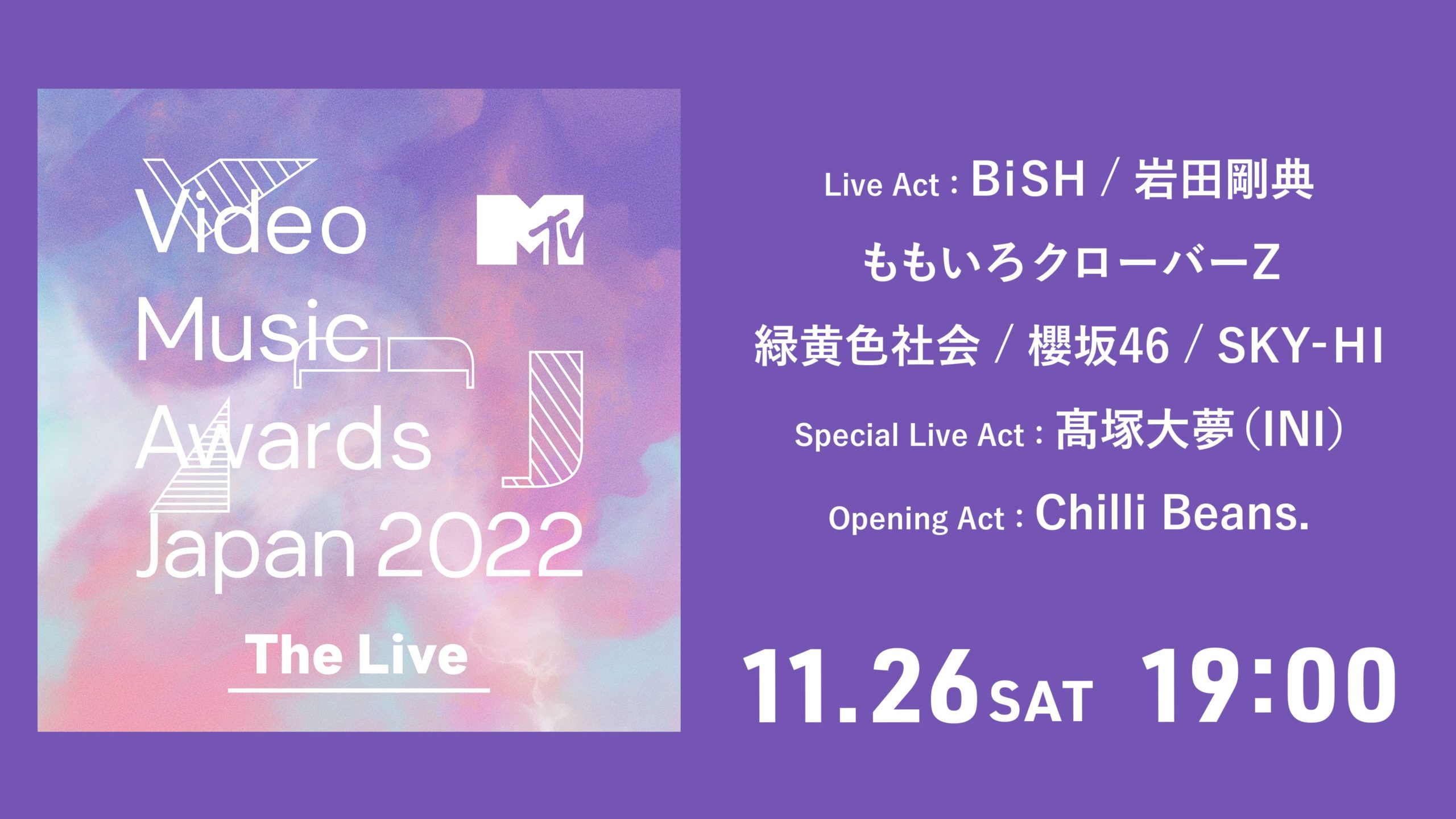 Video Music Awards Japan 2022

MTV

The Live

Live Act : BiSH / 岩田剛典

ももいろクローバーZ

緑黄色社会 / 櫻坂46 / SKY-HI

Special Live Act : 髙塚大夢（INI）

Opening Act : Chilli Beans.

11.26 SAT 19:00